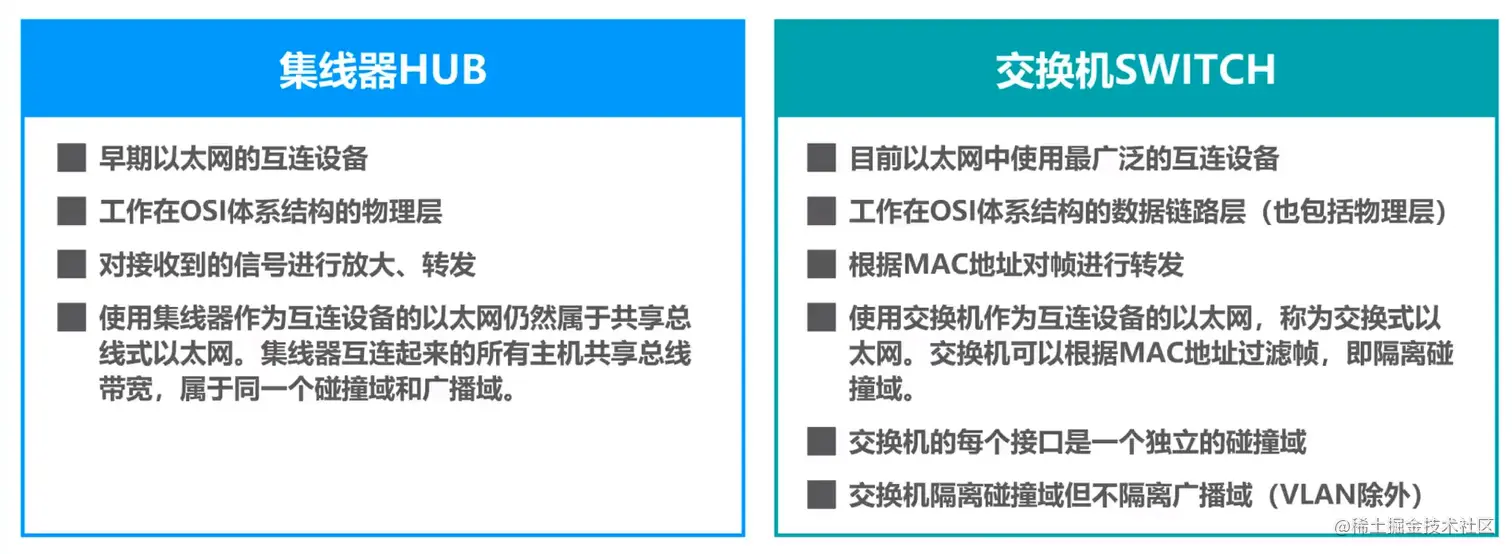 集线器HUB

■ 早期以太网的互连设备

■ 工作在OSI体系结构的物理层

■ 对接收到的信号进行放大、转发

■ 使用集线器作为互连设备的以太网仍然属于共享总线式以太网。集线器互连起来的所有主机共享总线带宽，属于同一个碰撞域和广播域。

交换机SWITCH

■ 目前以太网中使用最广泛的互连设备

■ 工作在OSI体系结构的数据链路层（也包括物理层）

■ 根据MAC地址对帧进行转发

■ 使用交换机作为互连设备的以太网，称为交换式以太网。交换机可以根据MAC地址过滤帧，即隔离碰撞域。

■ 交换机的每个接口是一个独立的碰撞域

■ 交换机隔离碰撞域但不隔离广播域（VLAN除外）

@稀土掘金技术社区